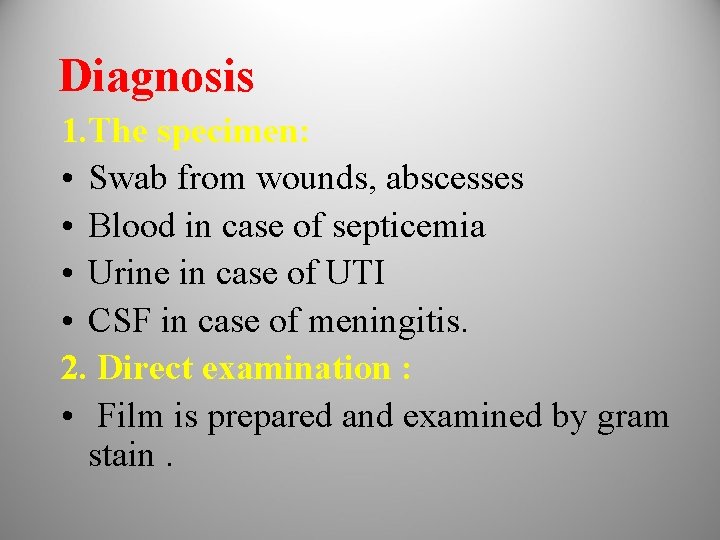 Diagnosis

1.The specimen:

• Swab from wounds, abscesses
• Blood in case of septicemia
• Urine in case of UTI
• CSF in case of meningitis.

2. Direct examination :

• Film is prepared and examined by gram stain .